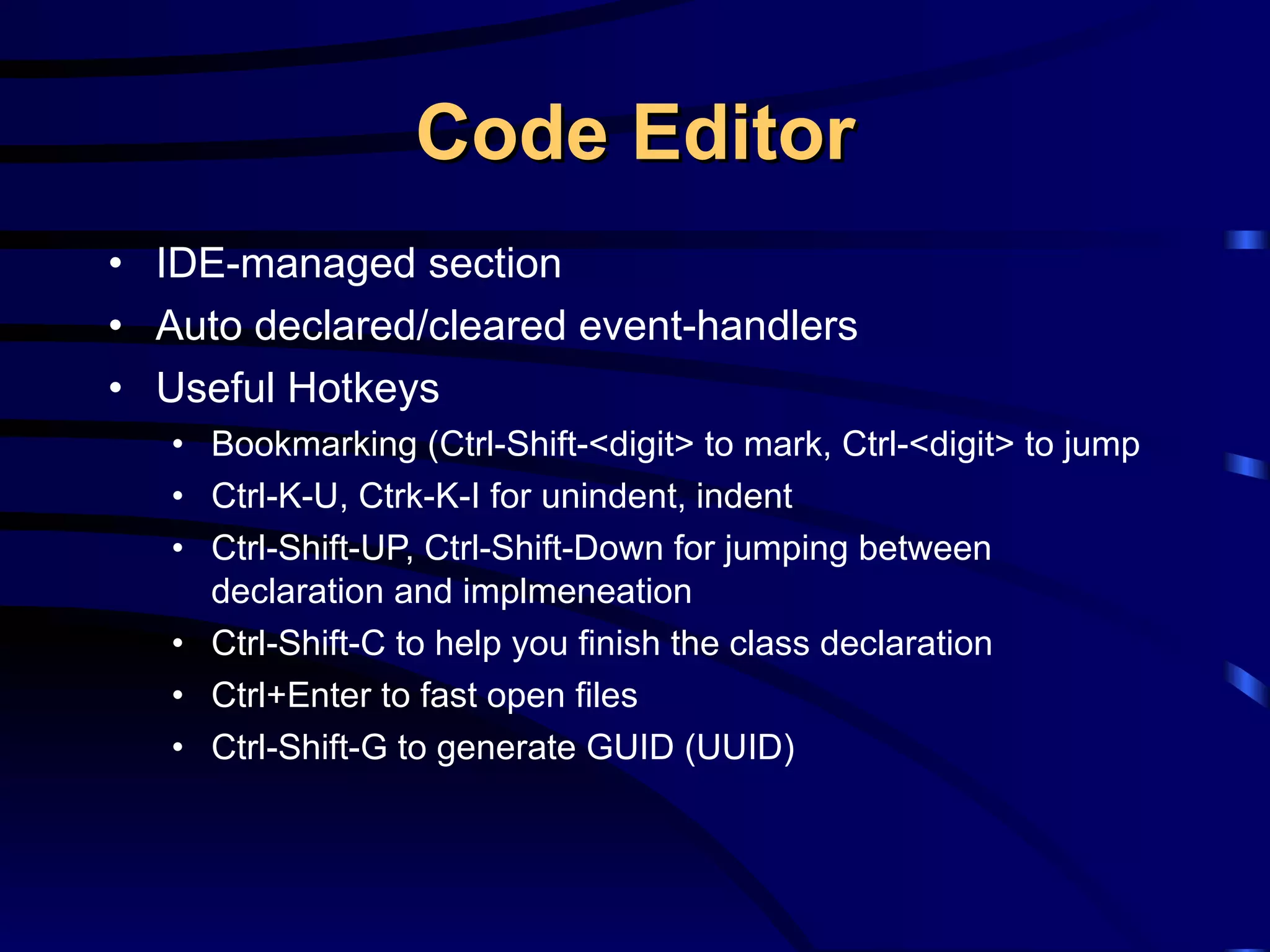 Code Editor

• IDE-managed section
• Auto declared/cleared event-handlers
• Useful Hotkeys
  • Bookmarking (Ctrl-Shift-<digit> to mark, Ctrl-<digit> to jump
  • Ctrl-K-U, Ctrk-K-I for unindent, indent
  • Ctrl-Shift-UP, Ctrl-Shift-Down for jumping between declaration and implmeneation
  • Ctrl-Shift-C to help you finish the class declaration
  • Ctrl+Enter to fast open files
  • Ctrl-Shift-G to generate GUID (UUID)